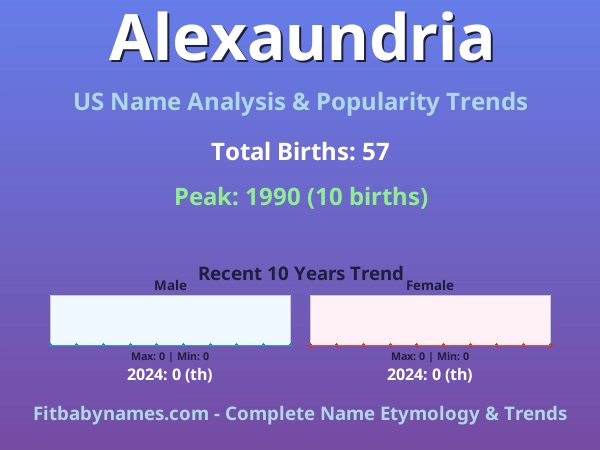 Alexaundria

US Name Analysis & Popularity Trends

Total Births: 57

Peak: 1990 (10 births)

Recent 10 Years Trend

Male

Max: 0 | Min: 0

2024: 0 (th)

Female

Max: 0 | Min: 0

2024: 0 (th)

Fitbabynames.com - Complete Name Etymology & Trends